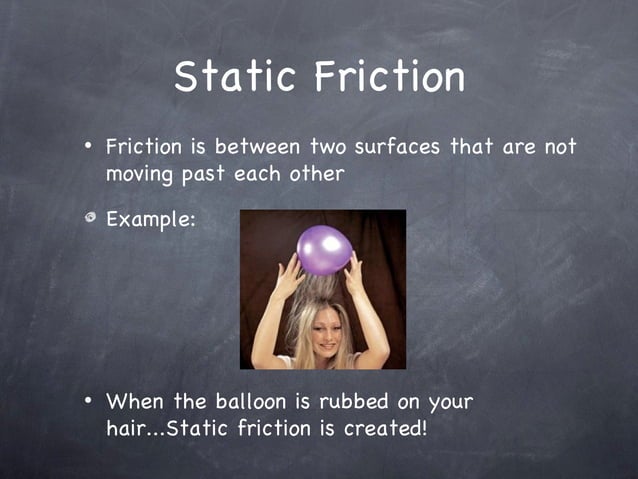 Static Friction

• Friction is between two surfaces that are not moving past each other

• Example:

• When the balloon is rubbed on your hair...Static friction is created!